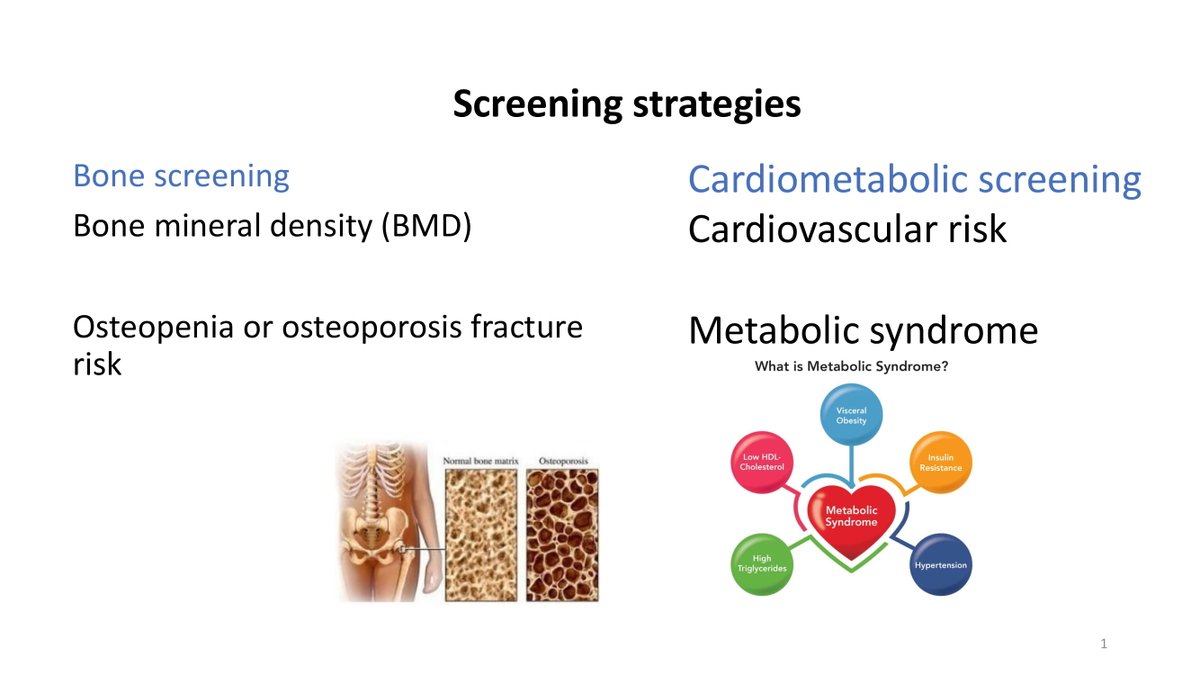 Screening strategies

Bone screening

Bone mineral density (BMD)

Osteopenia or osteoporosis fracture risk

Normal bone matrix

Osteoporosis

Cardiometabolic screening

Cardiovascular risk

Metabolic syndrome

What is Metabolic Syndrome?

Visceral Obesity

Low HDL-Cholesterol

Insulin Resistance

Metabolic Syndrome

High Triglycerides

Hypertension

1